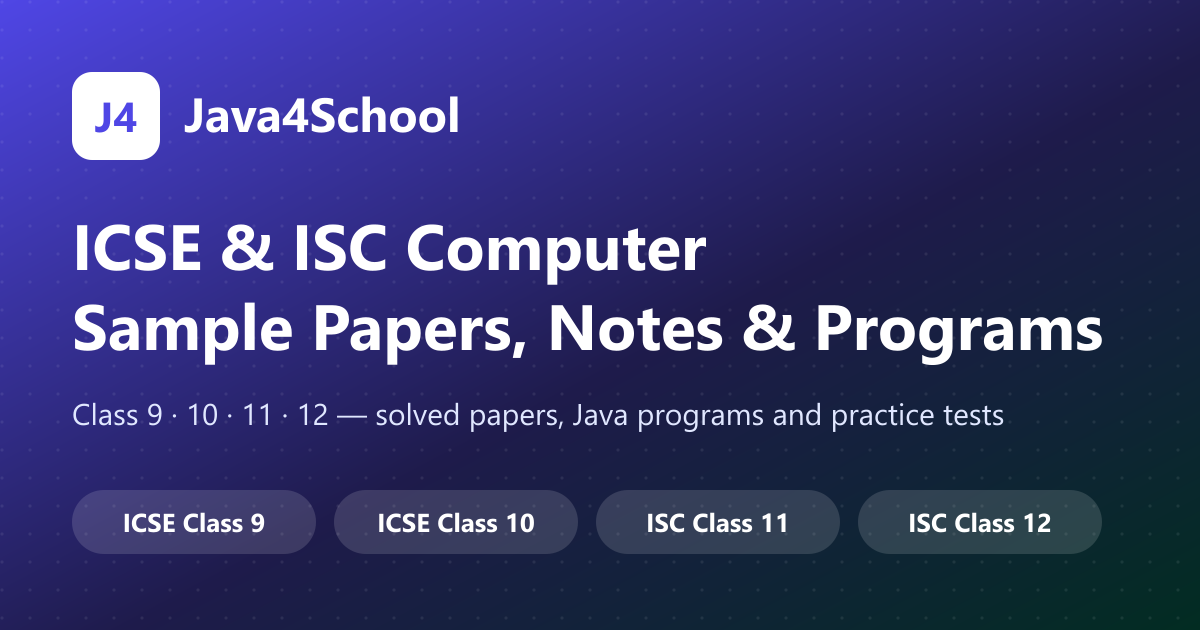 J4

Java4School

ICSE & ISC Computer
Sample Papers, Notes & Programs

Class 9 · 10 · 11 · 12 — solved papers, Java programs and practice tests

ICSE Class 9

ICSE Class 10

ISC Class 11

ISC Class 12